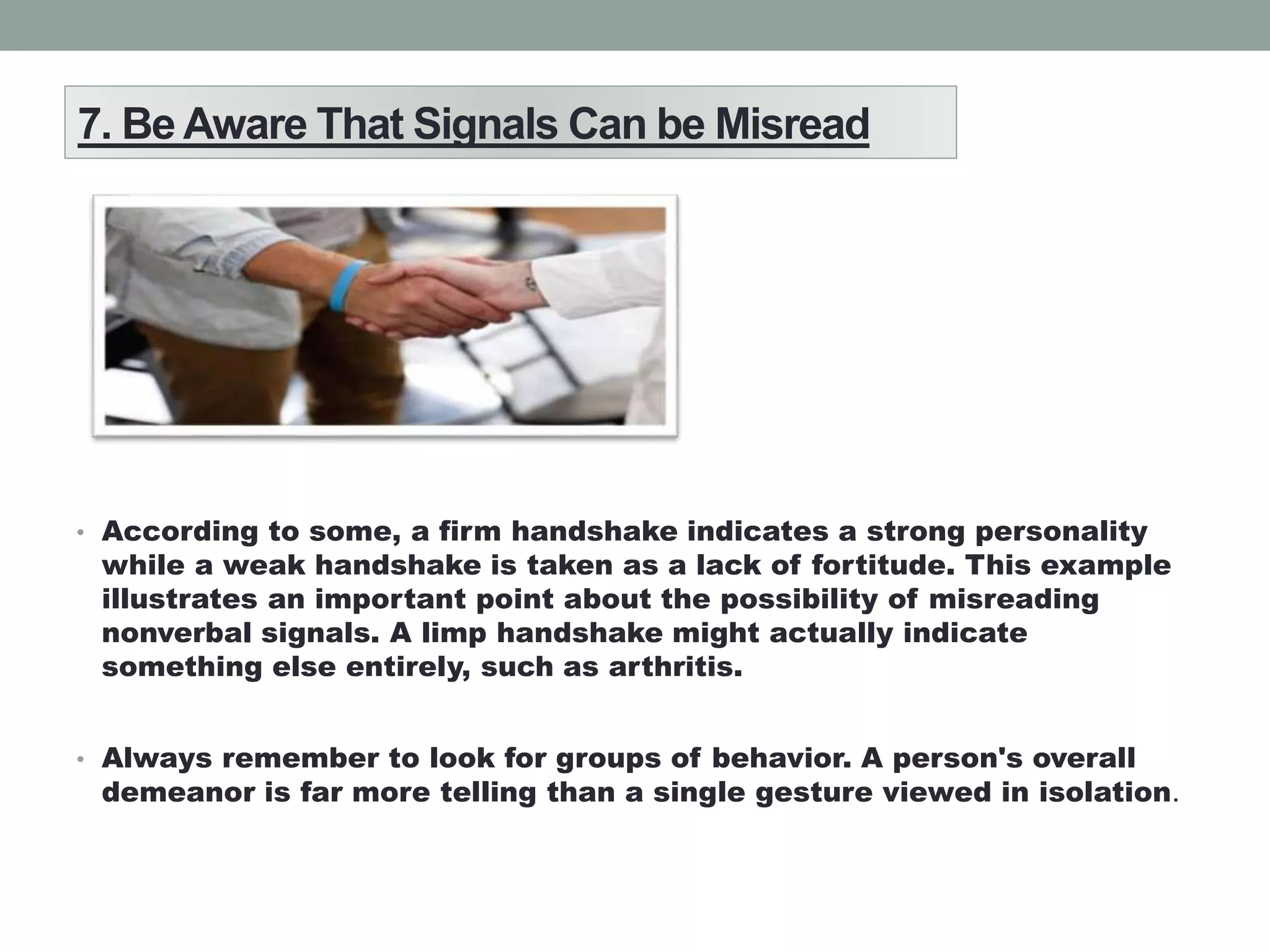 7. Be Aware That Signals Can be Misread

• According to some, a firm handshake indicates a strong personality while a weak handshake is taken as a lack of fortitude. This example illustrates an important point about the possibility of misreading nonverbal signals. A limp handshake might actually indicate something else entirely, such as arthritis.

• Always remember to look for groups of behavior. A person's overall demeanor is far more telling than a single gesture viewed in isolation.